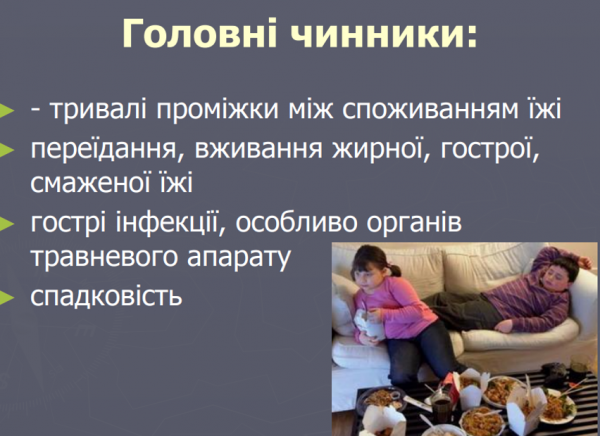 Головні чинники:

- тривалі проміжки між споживанням їжі

переїдання, вживання жирної, гострої, смаженої їжі

гострі інфекції, особливо органів травневого апарату

спадковість